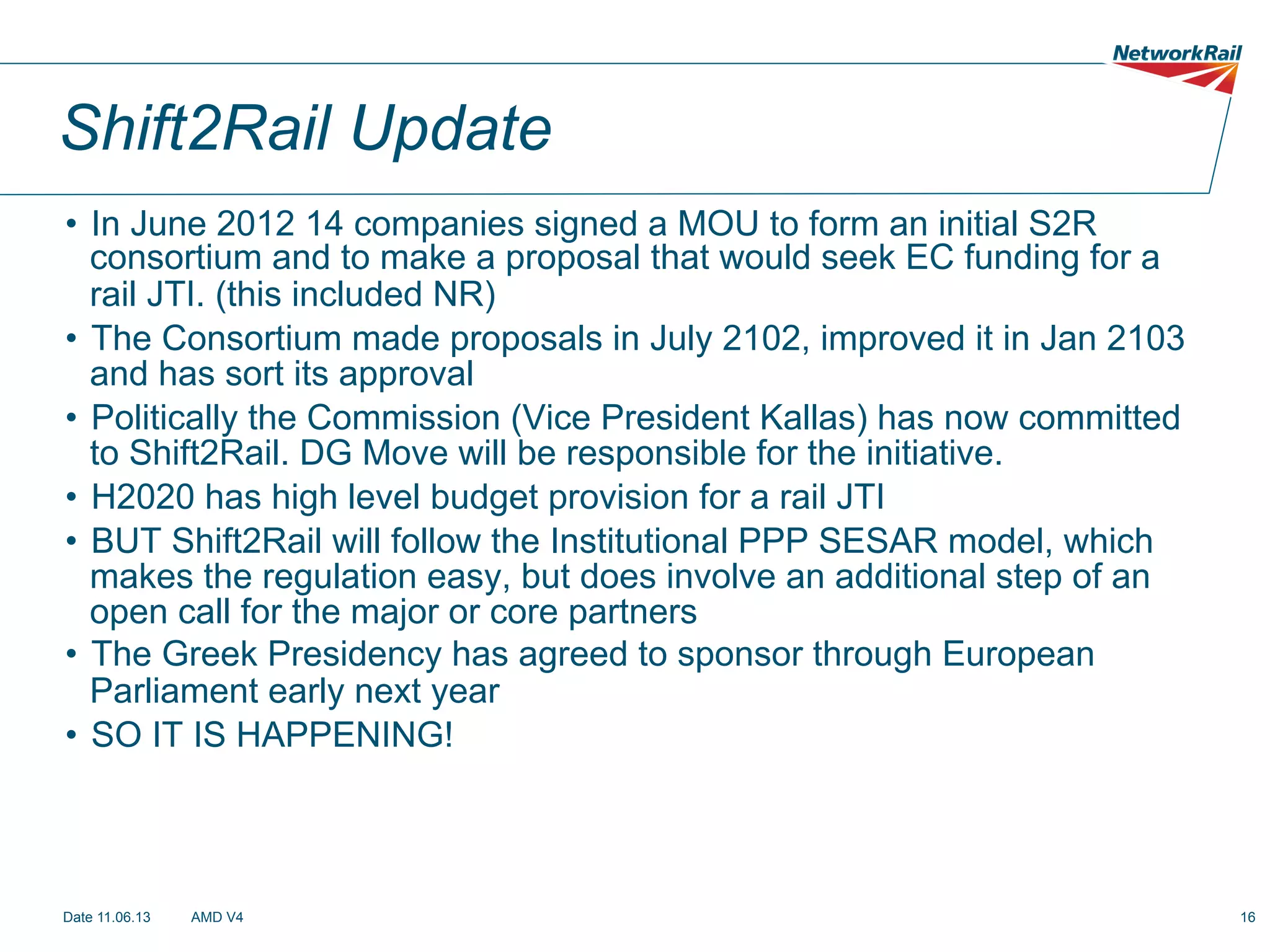 NetworkRail

Shift2Rail Update

• In June 2012 14 companies signed a MOU to form an initial S2R consortium and to make a proposal that would seek EC funding for a rail JTI. (this included NR)
• The Consortium made proposals in July 2102, improved it in Jan 2103 and has sort its approval
• Politically the Commission (Vice President Kallas) has now committed to Shift2Rail. DG Move will be responsible for the initiative.
• H2020 has high level budget provision for a rail JTI
• BUT Shift2Rail will follow the Institutional PPP SESAR model, which makes the regulation easy, but does involve an additional step of an open call for the major or core partners
• The Greek Presidency has agreed to sponsor through European Parliament early next year
• SO IT IS HAPPENING!

Date 11.06.13 AMD V4 16